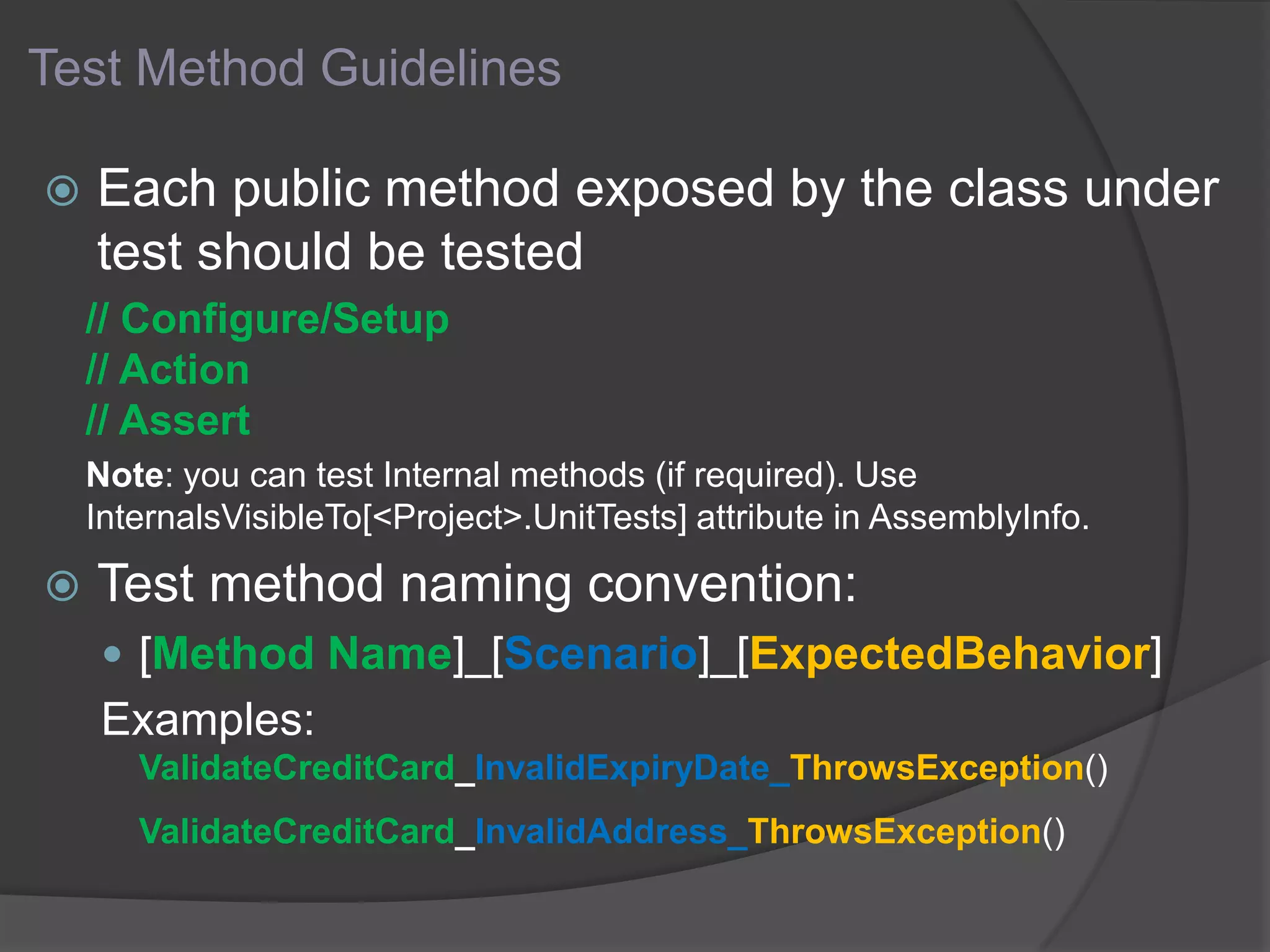 Test Method Guidelines

Each public method exposed by the class under test should be tested

// Configure/Setup
// Action
// Assert

Note: you can test Internal methods (if required). Use InternalsVisibleTo[<Project>.UnitTests] attribute in AssemblyInfo.

Test method naming convention:

• [Method Name]_[Scenario]_[ExpectedBehavior]

Examples:

ValidateCreditCard_InvalidExpiryDate_ThrowsException()

ValidateCreditCard_InvalidAddress_ThrowsException()